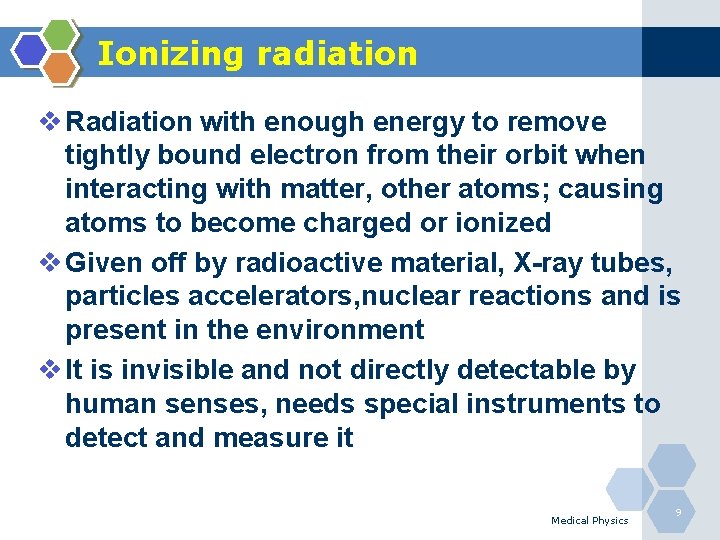 Ionizing radiation

❖ Radiation with enough energy to remove tightly bound electron from their orbit when interacting with matter, other atoms; causing atoms to become charged or ionized

❖ Given off by radioactive material, X-ray tubes, particles accelerators,nuclear reactions and is present in the environment

❖ It is invisible and not directly detectable by human senses, needs special instruments to detect and measure it

Medical Physics

9